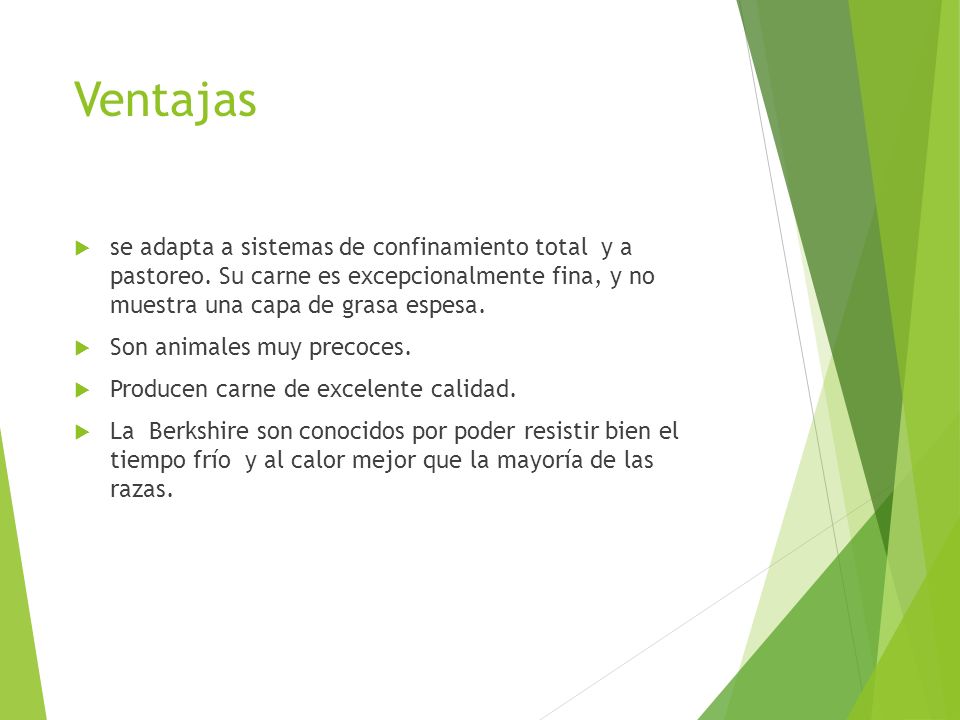 Ventajas

se adapta a sistemas de confinamiento total y a pastoreo. Su carne es excepcionalmente fina, y no muestra una capa de grasa espesa.

Son animales muy precoces.

Producen carne de excelente calidad.

La Berkshire son conocidos por poder resistir bien el tiempo frío y al calor mejor que la mayoría de las razas.